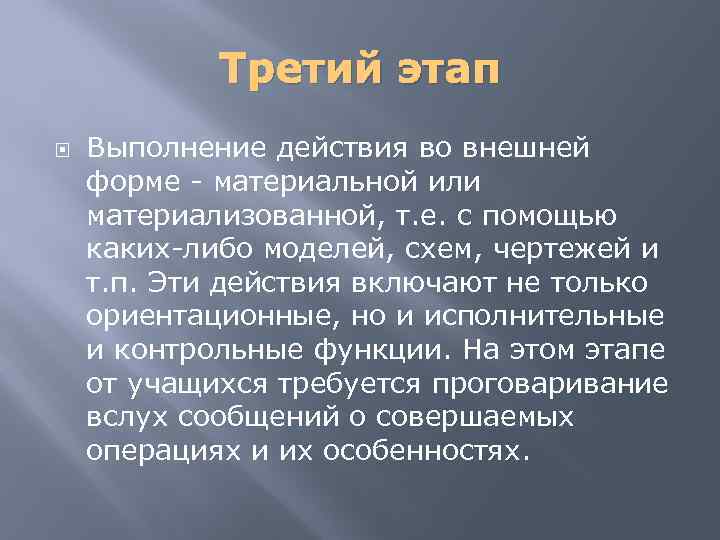 Третий этап

Выполнение действия во внешней форме - материальной или материализованной, т.е. с помощью каких-либо моделей, схем, чертежей и т.п. Эти действия включают не только ориентационные, но и исполнительные и контрольные функции. На этом этапе от учащихся требуется проговаривание вслух сообщений о совершаемых операциях и их особенностях.